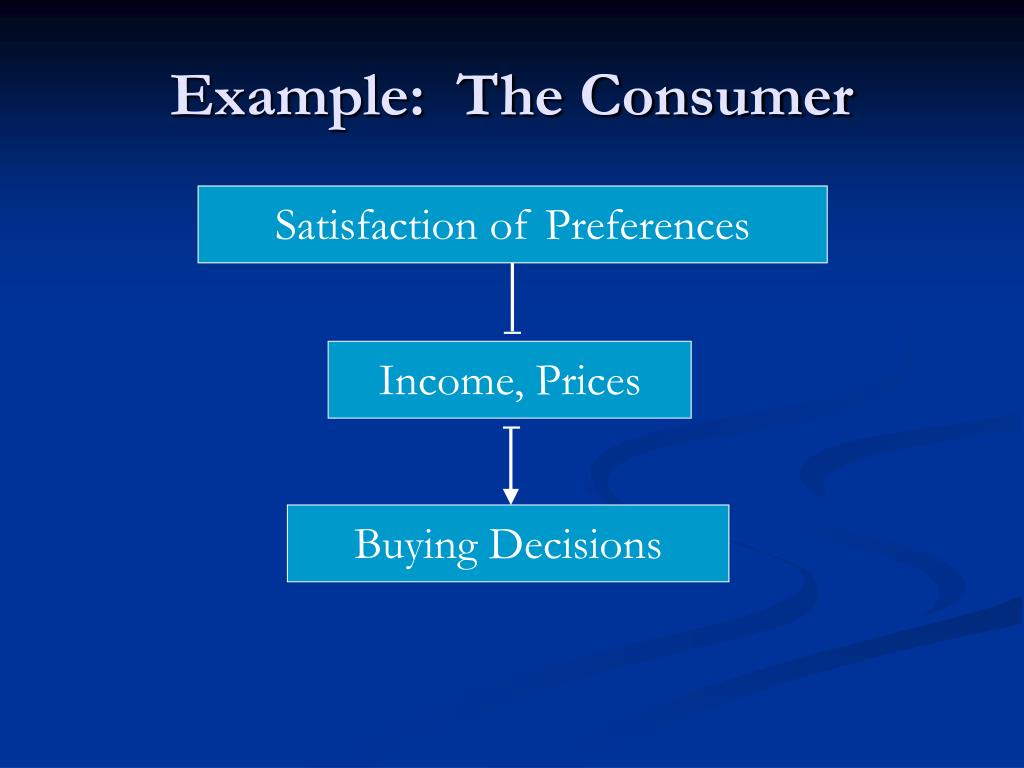 Example: The Consumer

Satisfaction of Preferences

Income, Prices

Buying Decisions